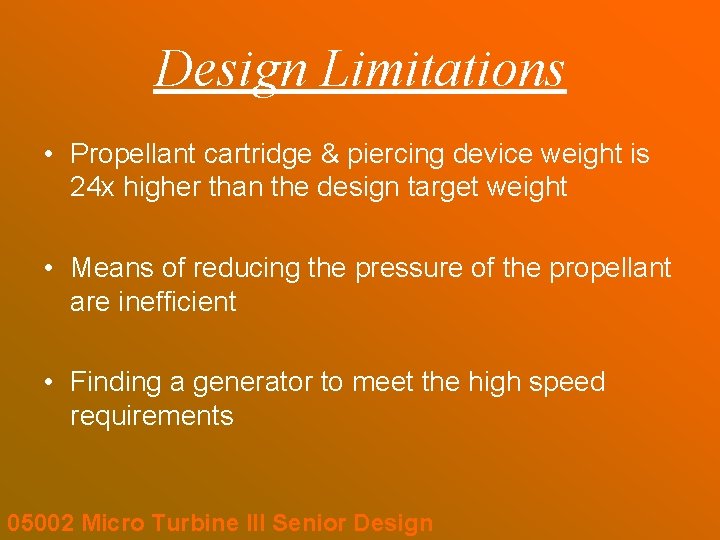 Design Limitations

• Propellant cartridge & piercing device weight is 24x higher than the design target weight

• Means of reducing the pressure of the propellant are inefficient

• Finding a generator to meet the high speed requirements

05002 Micro Turbine III Senior Design